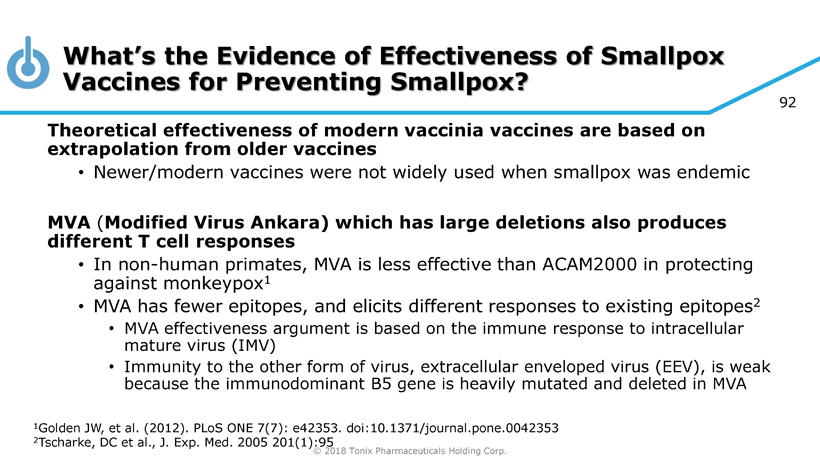 What's the Evidence of Effectiveness of Smallpox Vaccines for Preventing Smallpox?

92

Theoretical effectiveness of modern vaccinia vaccines are based on extrapolation from older vaccines

• Newer/modern vaccines were not widely used when smallpox was endemic

MVA (Modified Virus Ankara) which has large deletions also produces different T cell responses

• In non-human primates, MVA is less effective than ACAM2000 in protecting against monkeypox$^1$

• MVA has fewer epitopes, and elicits different responses to existing epitopes$^2$

• MVA effectiveness argument is based on the immune response to intracellular mature virus (IMV)

• Immunity to the other form of virus, extracellular enveloped virus (EEV), is weak because the immunodominant B5 gene is heavily mutated and deleted in MVA

$^1$Golden JW, et al. (2012). PLoS ONE 7(7): e42353. doi:10.1371/journal.pone.0042353
$^2$Tscharke, DC et al., J. Exp. Med. 2005 201(1):95

© 2018 Tonix Pharmaceuticals Holding Corp.